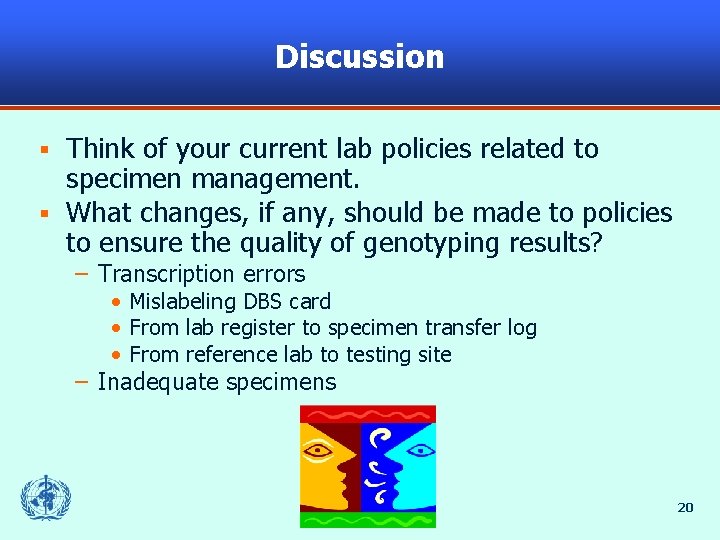 Discussion

▪ Think of your current lab policies related to specimen management.
▪ What changes, if any, should be made to policies to ensure the quality of genotyping results?
– Transcription errors
• Mislabeling DBS card
• From lab register to specimen transfer log
• From reference lab to testing site
– Inadequate specimens

20